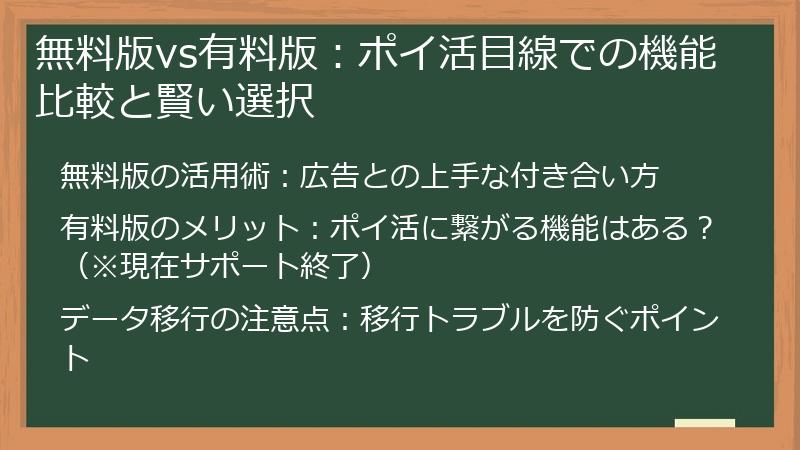 無料版vs有料版：ポイ活目線での機能比較と賢い選択

無料版の活用術：広告との上手な付き合い方

有料版のメリット：ポイ活に繋がる機能はある？（※現在サポート終了）

データ移行の注意点：移行トラブルを防ぐポイント